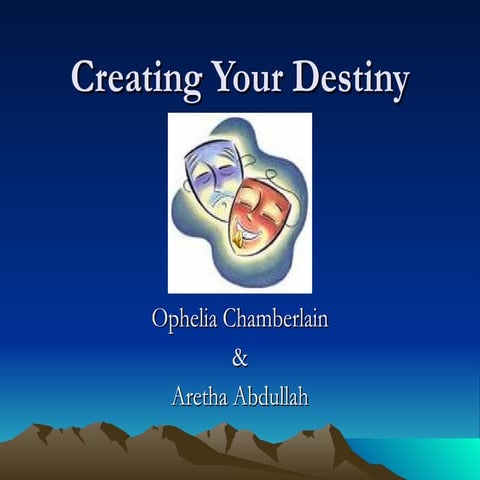 Creating Your Destiny

Ophelia Chamberlain

&

Aretha Abdullah